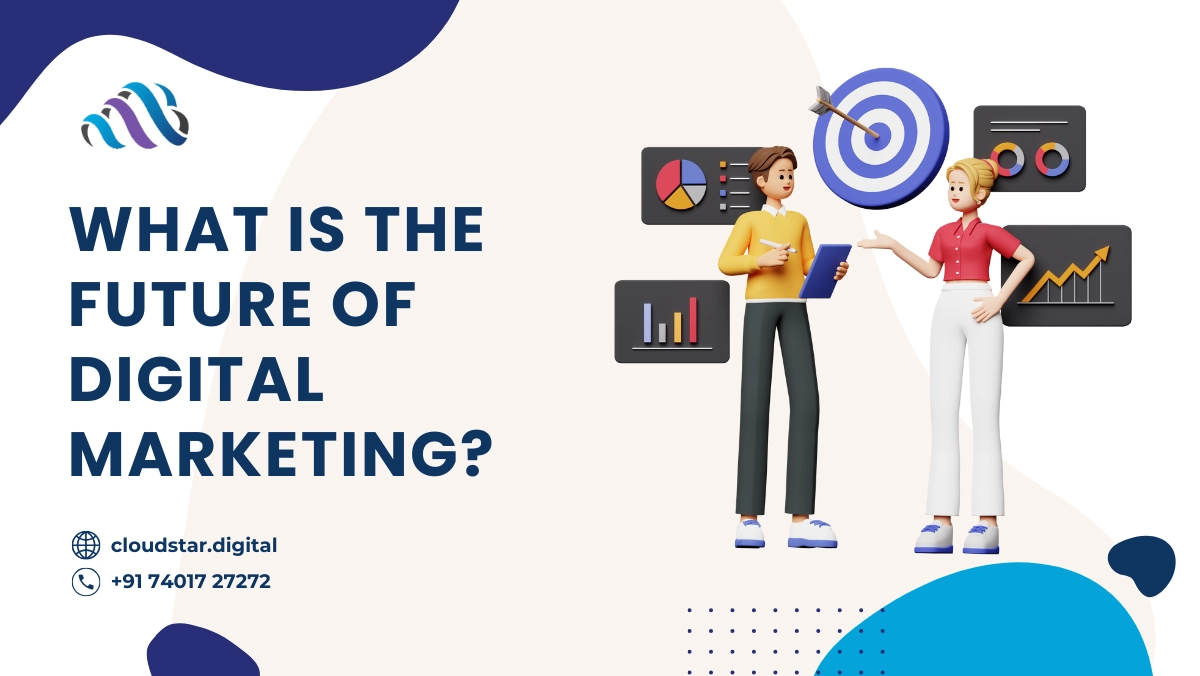 WHAT IS THE FUTURE OF DIGITAL MARKETING?

cloudstar.digital

+91 74017 27272